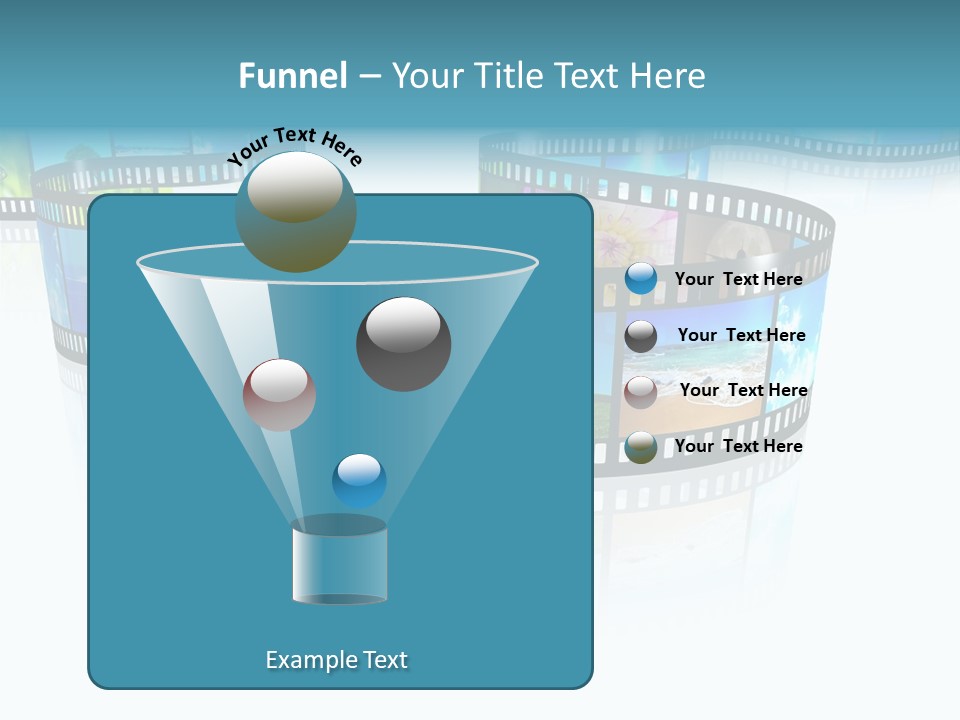 Funnel – Your Title Text Here

Your Text Here

Your Text Here

Your Text Here

Your Text Here

Your Text Here

Example Text